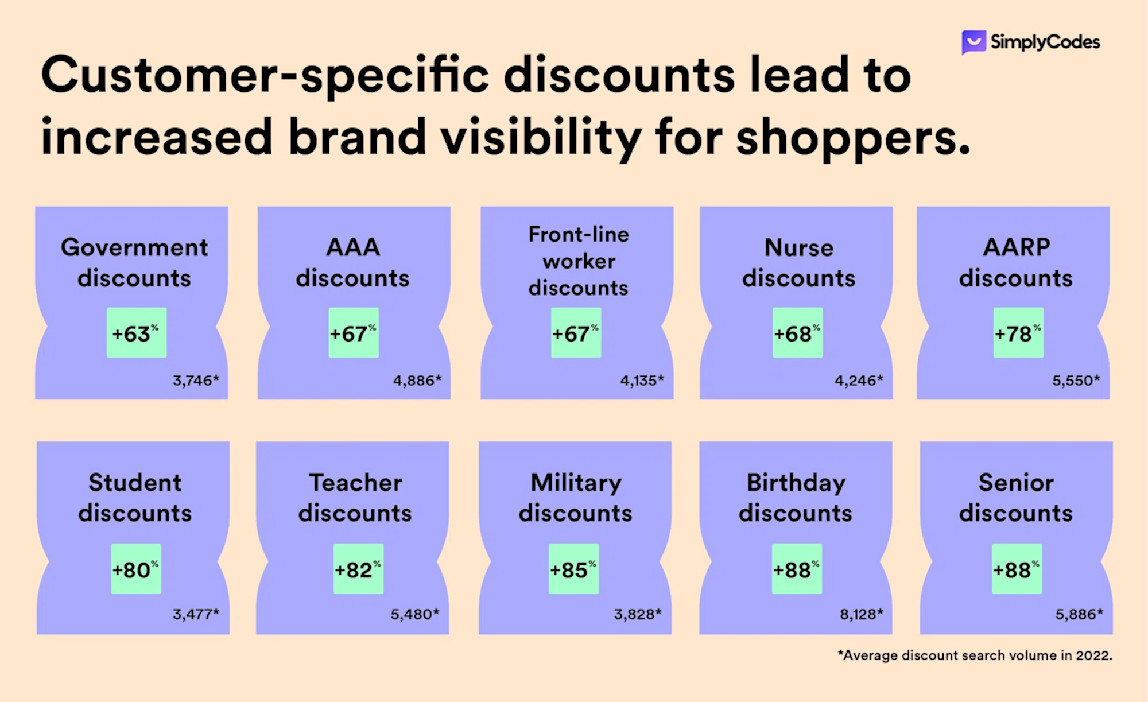 SimplyCodes

Customer-specific discounts lead to increased brand visibility for shoppers.

Government discounts
+63%
3,746*

AAA discounts
+67%
4,886*

Front-line worker discounts
+67%
4,135*

Nurse discounts
+68%
4,246*

AARP discounts
+78%
5,550*

Student discounts
+80%
3,477*

Teacher discounts
+82%
5,480*

Military discounts
+85%
3,828*

Birthday discounts
+88%
8,128*

Senior discounts
+88%
5,886*

*Average discount search volume in 2022.